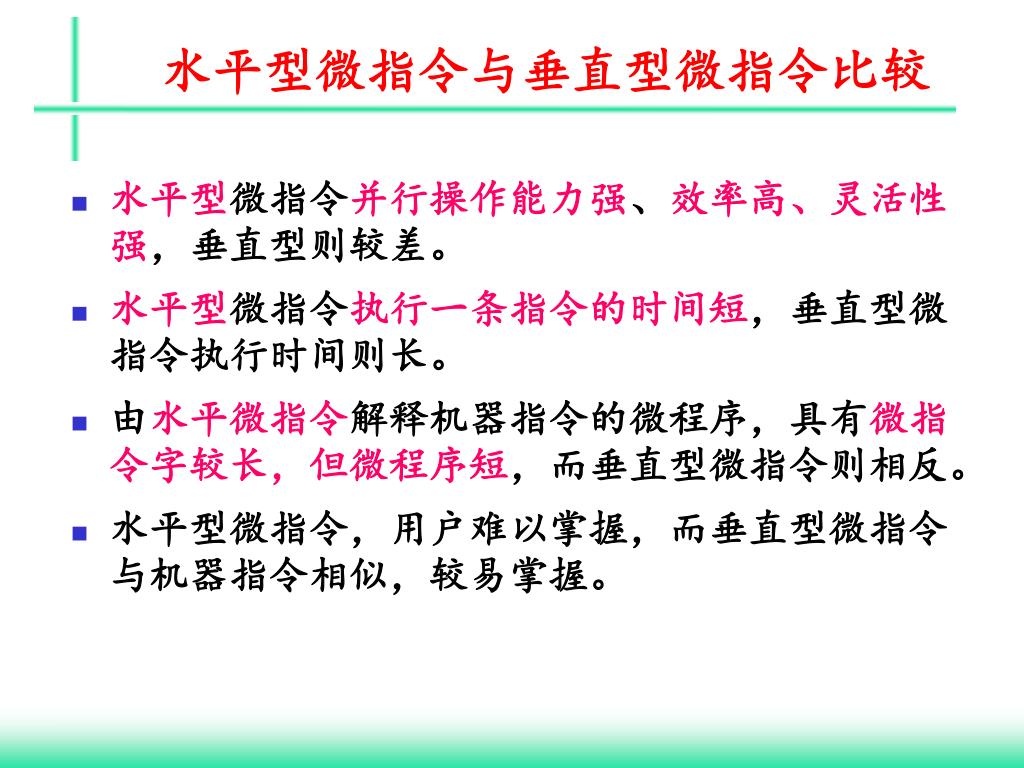 水平型微指令与垂直型微指令比较

- 水平型微指令并行操作能力强、效率高、灵活性强，垂直型则较差。
- 水平型微指令执行一条指令的时间短，垂直型微指令执行时间则长。
- 由水平微指令解释机器指令的微程序，具有微指令字较长，但微程序短，而垂直型微指令则相反。
- 水平型微指令，用户难以掌握，而垂直型微指令与机器指令相似，较易掌握。